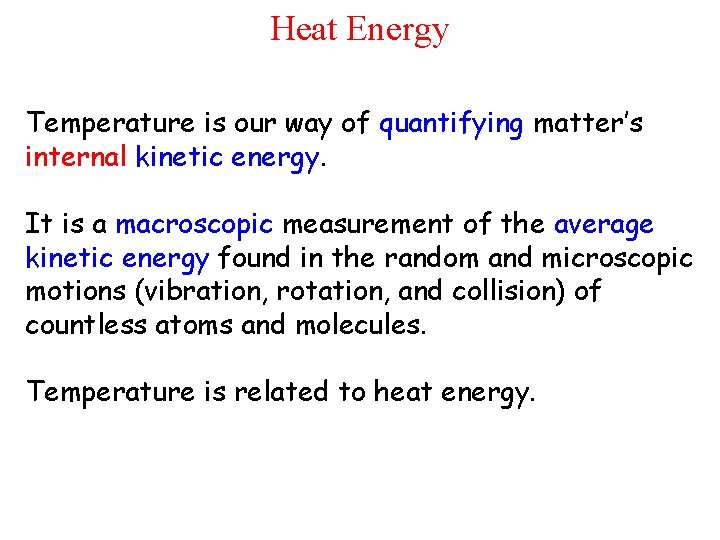 Heat Energy

Temperature is our way of quantifying matter's internal kinetic energy.

It is a macroscopic measurement of the average kinetic energy found in the random and microscopic motions (vibration, rotation, and collision) of countless atoms and molecules.

Temperature is related to heat energy.